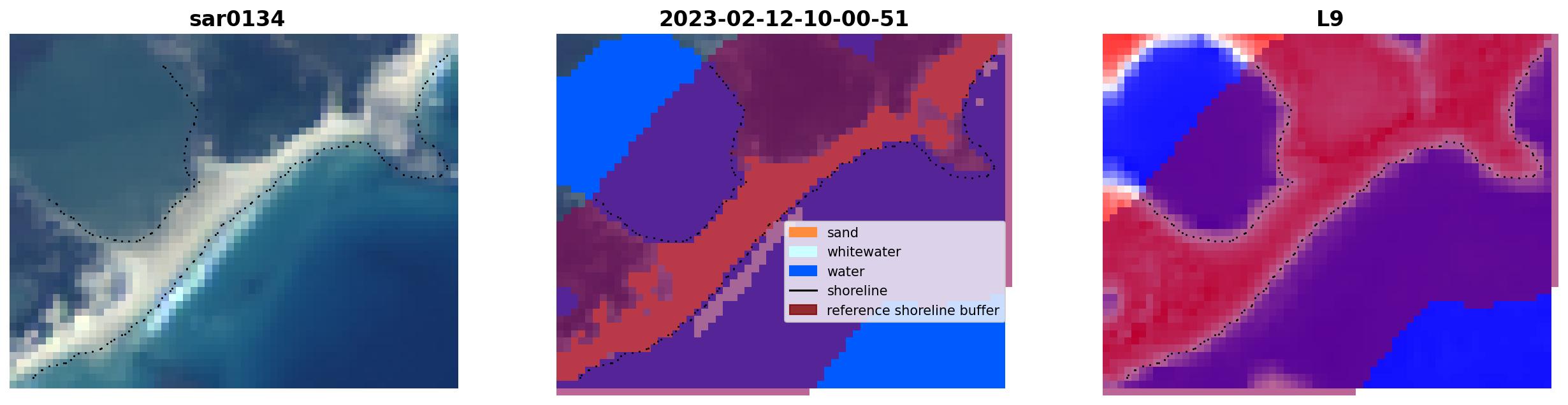 sar0134

2023-02-12-10-00-51

sand
whitewater
water
shoreline
reference shoreline buffer

L9